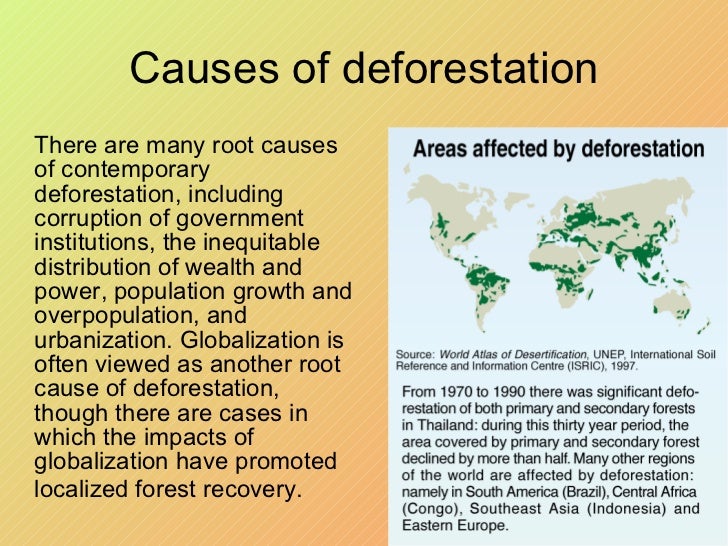 Causes of deforestation

There are many root causes of contemporary deforestation, including corruption of government institutions, the inequitable distribution of wealth and power, population growth and overpopulation, and urbanization. Globalization is often viewed as another root cause of deforestation, though there are cases in which the impacts of globalization have promoted localized forest recovery.

Areas affected by deforestation

Source: World Atlas of Desertification, UNEP, International Soil Reference and Information Centre (ISRIC), 1997.

From 1970 to 1990 there was significant deforestation of both primary and secondary forests in Thailand: during this thirty year period, the area covered by primary and secondary forest declined by more than half. Many other regions of the world are affected by deforestation: namely in South America (Brazil), Central Africa (Congo), Southeast Asia (Indonesia) and Eastern Europe.